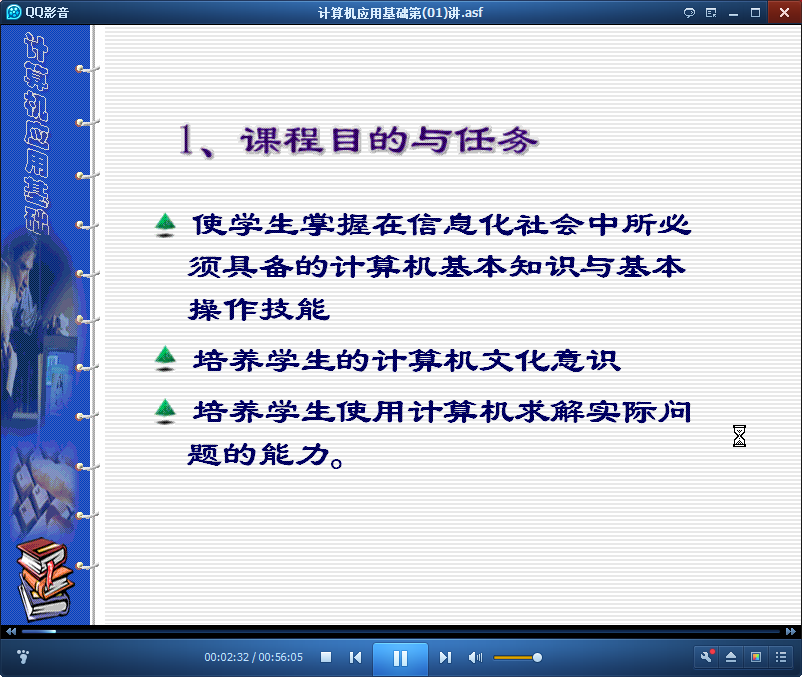 QQ影音

计算机应用基础第(01)讲.asf

计算机应用基础

1、课程目的与任务

使学生掌握在信息化社会中所必须具备的计算机基本知识与基本操作技能

培养学生的计算机文化意识

培养学生使用计算机求解实际问题的能力。

00:02:32 / 00:56:05